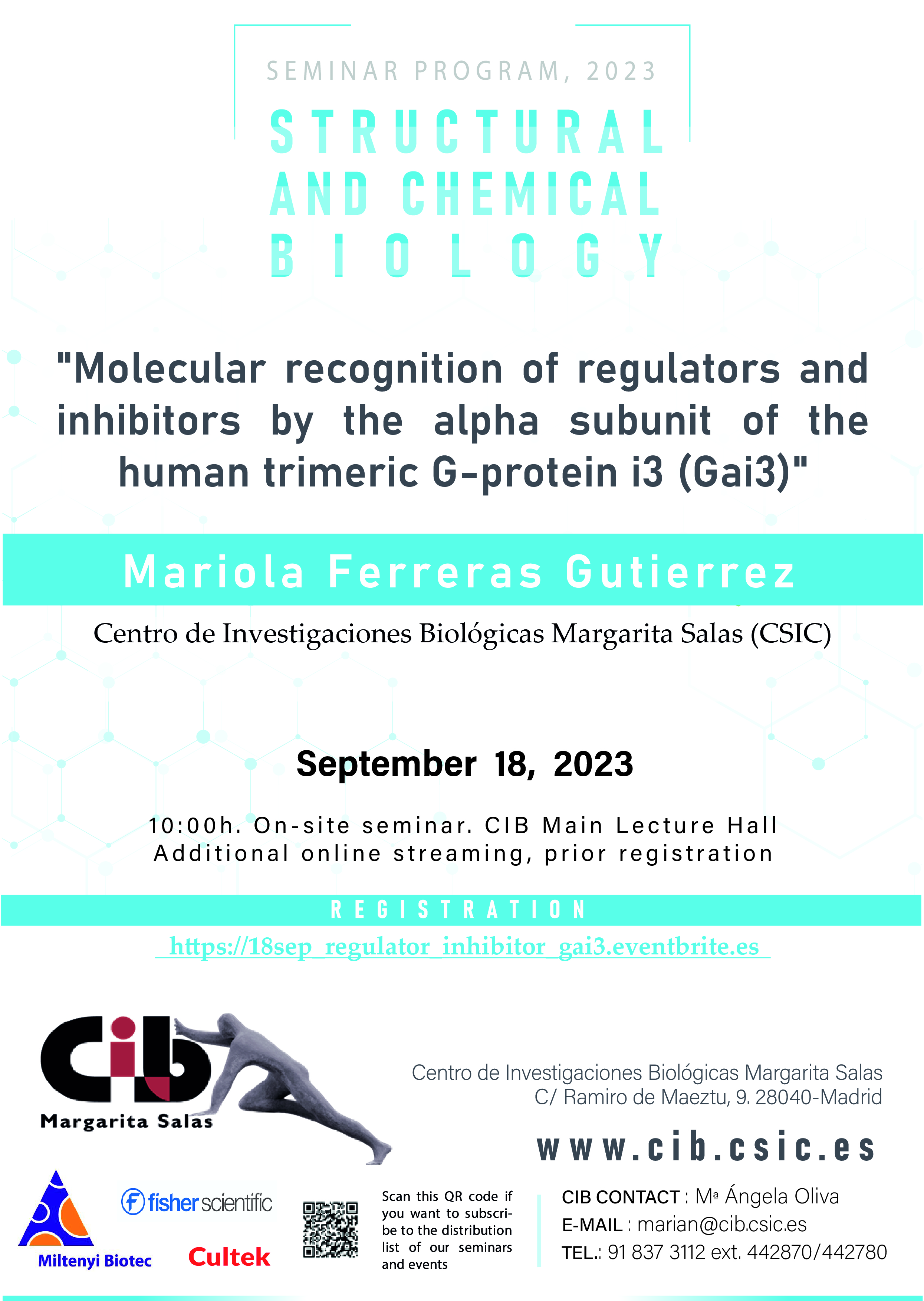 SEMINAR PROGRAM, 2023

STRUCTURAL AND CHEMICAL BIOLOGY

"Molecular recognition of regulators and inhibitors by the alpha subunit of the human trimeric G-protein i3 (Gai3)"

Mariola Ferreras Gutierrez

Centro de Investigaciones Biológicas Margarita Salas (CSIC)

September 18, 2023

10:00h. On-site seminar. CIB Main Lecture Hall
Additional online streaming, prior registration

REGISTRATION

https://18sep_regulator_inhibitor_gai3.eventbrite.es

cib Margarita Salas

Centro de Investigaciones Biológicas Margarita Salas
C/ Ramiro de Maeztu, 9. 28040-Madrid

www.cib.csic.es

Miltenyi Biotec

fisher scientific

Cultek

Scan this QR code if you want to subscribe to the distribution list of our seminars and events

CIB CONTACT : Mª Ángela Oliva
E-MAIL : marian@cib.csic.es
TEL.: 91 837 3112 ext. 442870/442780